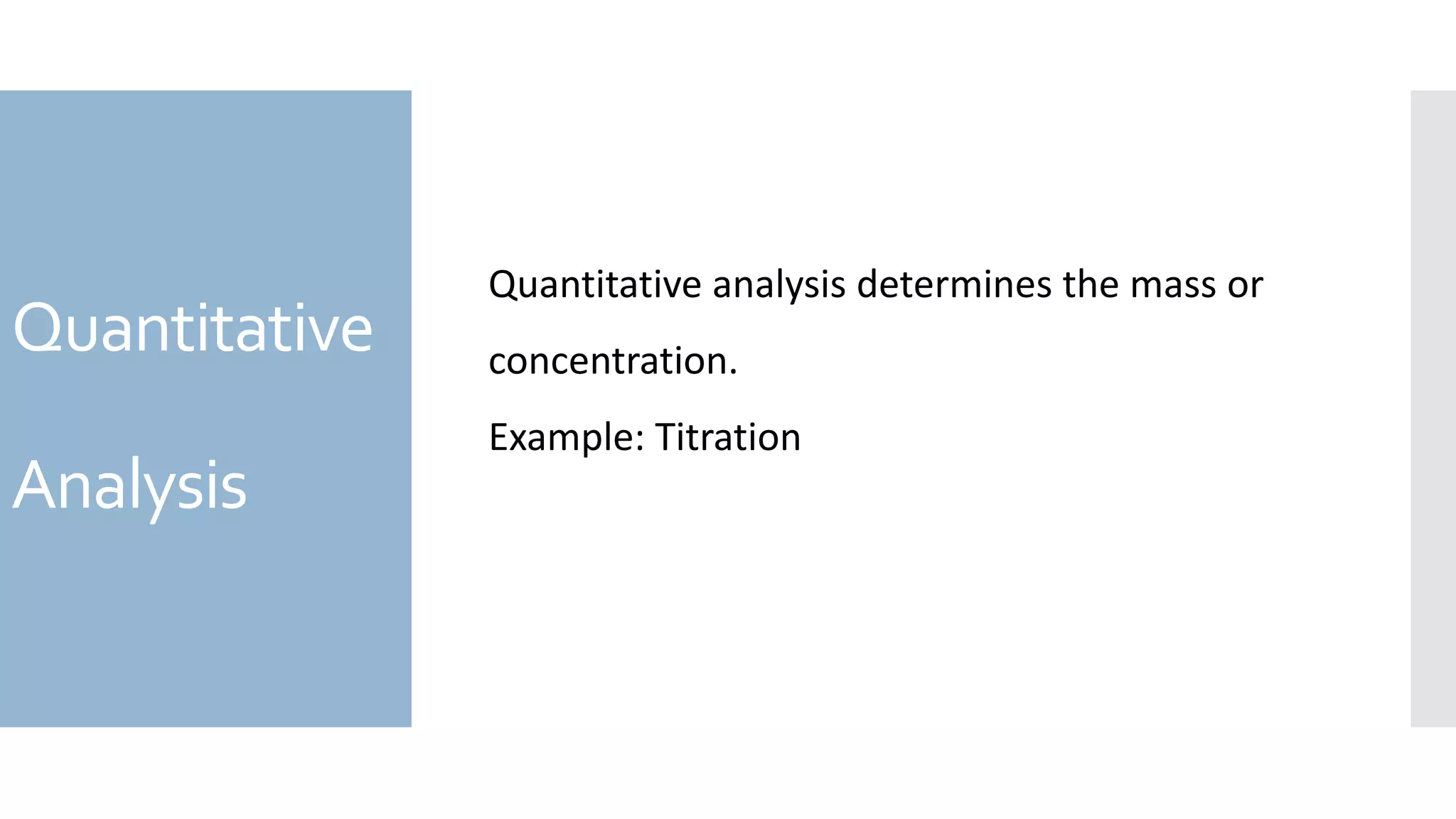 Quantitative Analysis

Quantitative analysis determines the mass or concentration.

Example: Titration